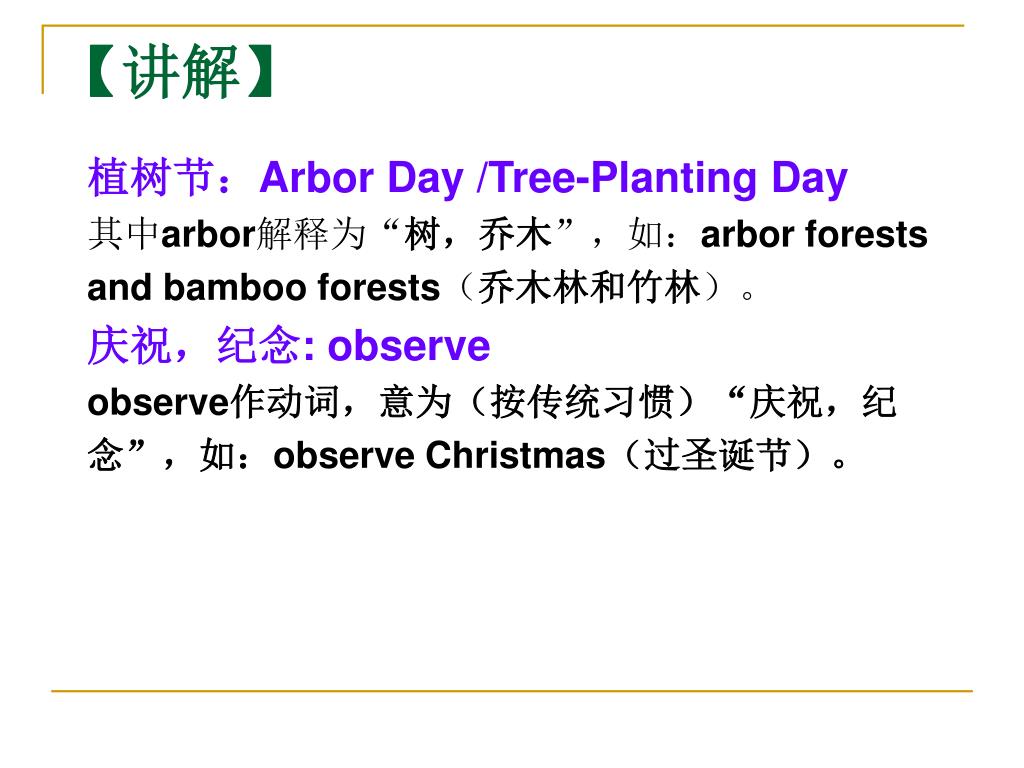 【讲解】

植树节：Arbor Day /Tree-Planting Day

其中arbor解释为“树，乔木”，如：arbor forests and bamboo forests（乔木林和竹林）。

庆祝，纪念: observe

observe作动词，意为（按传统习惯）“庆祝，纪念”，如：observe Christmas（过圣诞节）。